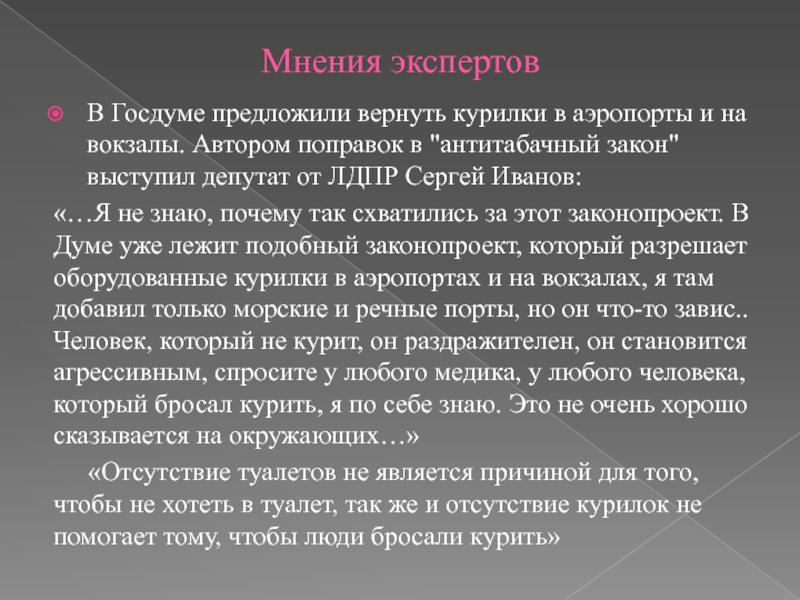 Мнения экспертов

В Госдуме предложили вернуть курилки в аэропорты и на вокзалы. Автором поправок в "антитабачный закон" выступил депутат от ЛДПР Сергей Иванов:

«…Я не знаю, почему так схватились за этот законопроект. В Думе уже лежит подобный законопроект, который разрешает оборудованные курилки в аэропортах и на вокзалах, я там добавил только морские и речные порты, но он что-то завис.. Человек, который не курит, он раздражителен, он становится агрессивным, спросите у любого медика, у любого человека, который бросал курить, я по себе знаю. Это не очень хорошо сказывается на окружающих…»

«Отсутствие туалетов не является причиной для того, чтобы не хотеть в туалет, так же и отсутствие курилок не помогает тому, чтобы люди бросали курить»